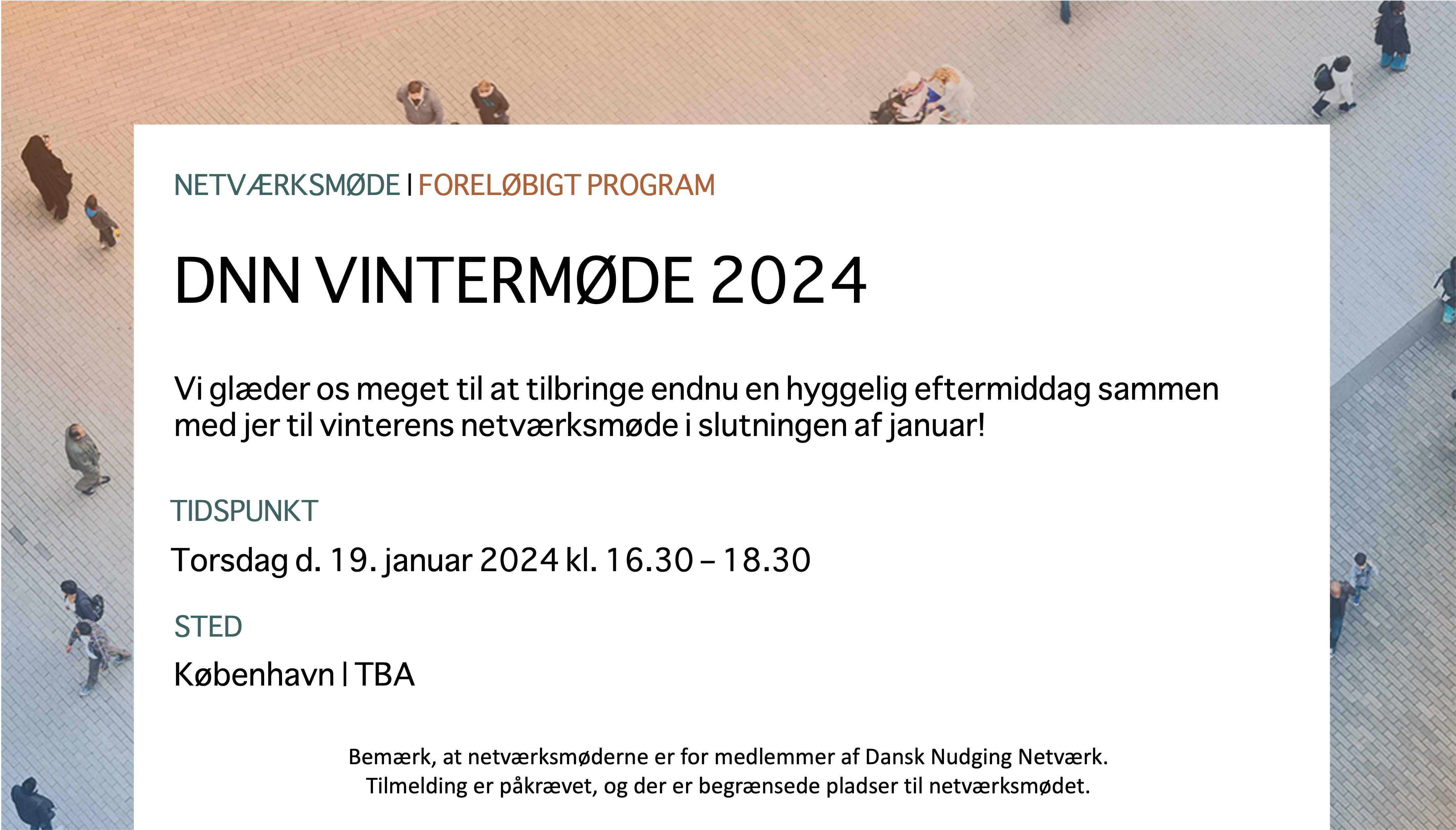 NETVÆRKSMØDE | FORELØBIGT PROGRAM

DNN VINTERMØDE 2024

Vi glæder os meget til at tilbringe endnu en hyggelig eftermiddag sammen med jer til vinterens netværksmøde i slutningen af januar!

TIDSPUNKT

Torsdag d. 19. januar 2024 kl. 16.30 – 18.30

STED

København | TBA

Bemærk, at netværksmøderne er for medlemmer af Dansk Nudging Netværk.
Tilmelding er påkrævet, og der er begrænsede pladser til netværksmødet.